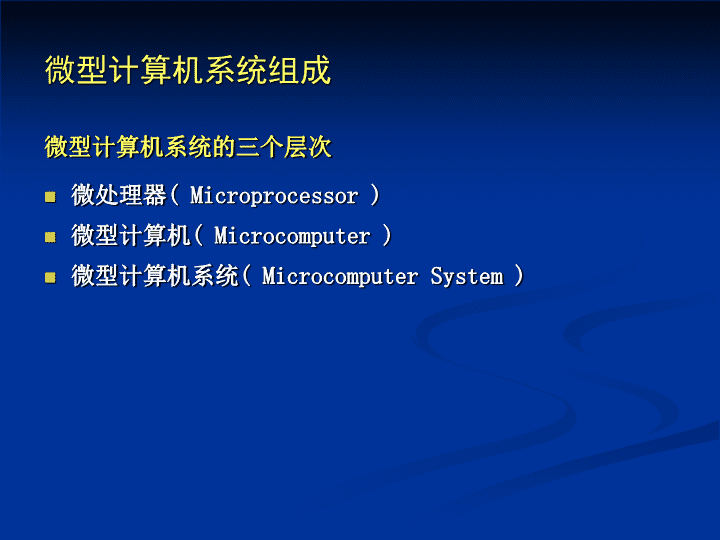 微型计算机系统组成

微型计算机系统的三个层次

- 微处理器( Microprocessor )
- 微型计算机( Microcomputer )
- 微型计算机系统( Microcomputer System )